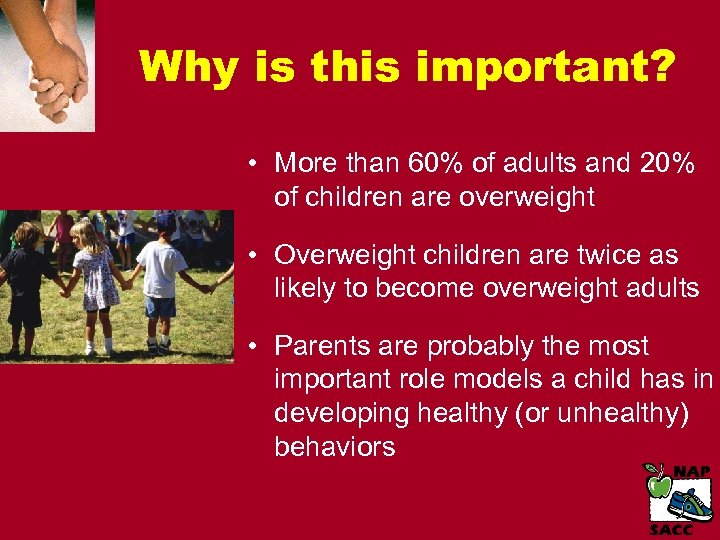 Why is this important?

• More than 60% of adults and 20% of children are overweight

• Overweight children are twice as likely to become overweight adults

• Parents are probably the most important role models a child has in developing healthy (or unhealthy) behaviors

NAP
SACC